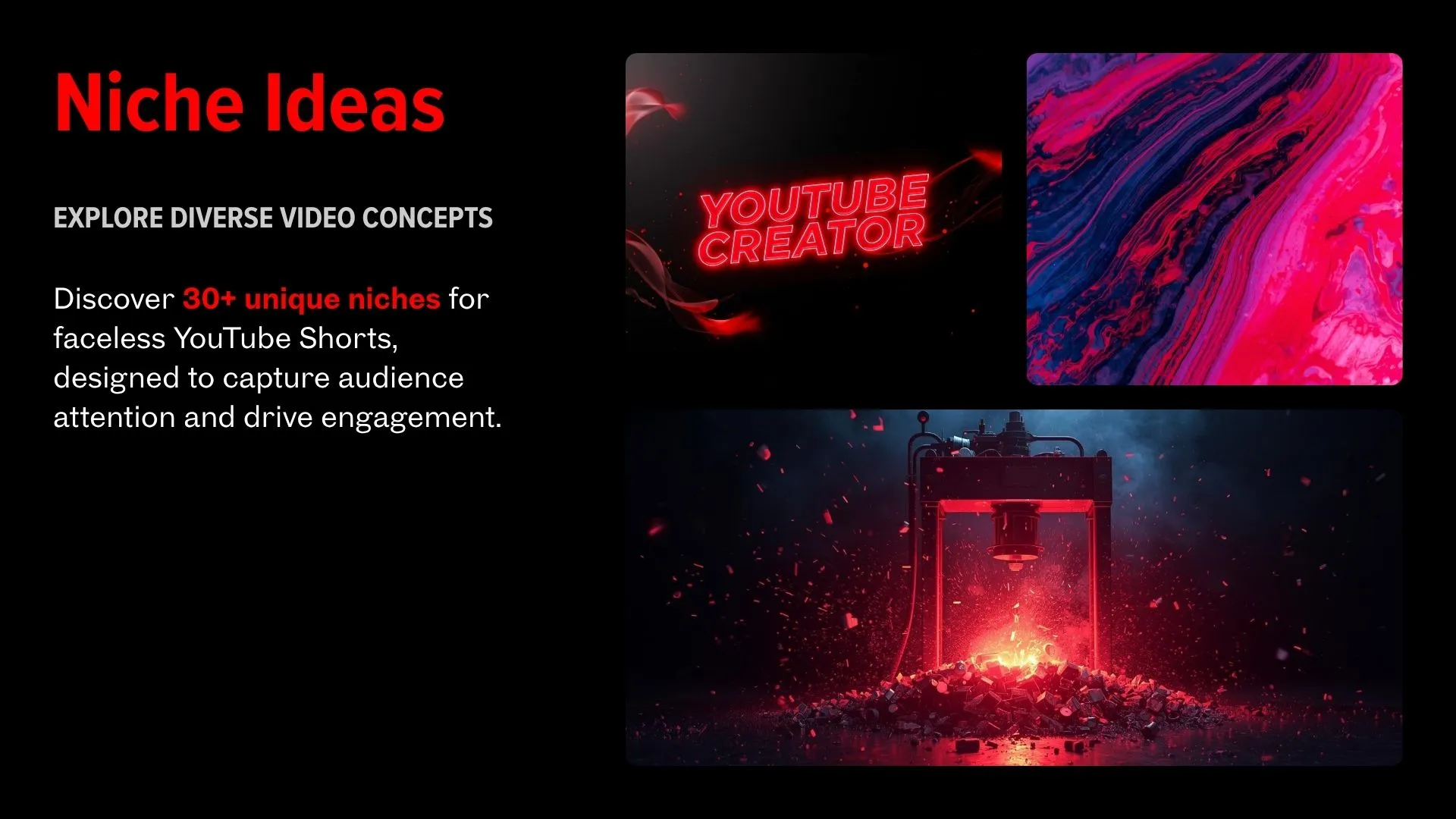 Niche Ideas

EXPLORE DIVERSE VIDEO CONCEPTS

Discover 30+ unique niches for faceless YouTube Shorts, designed to capture audience attention and drive engagement.

YOUTUBE CREATOR